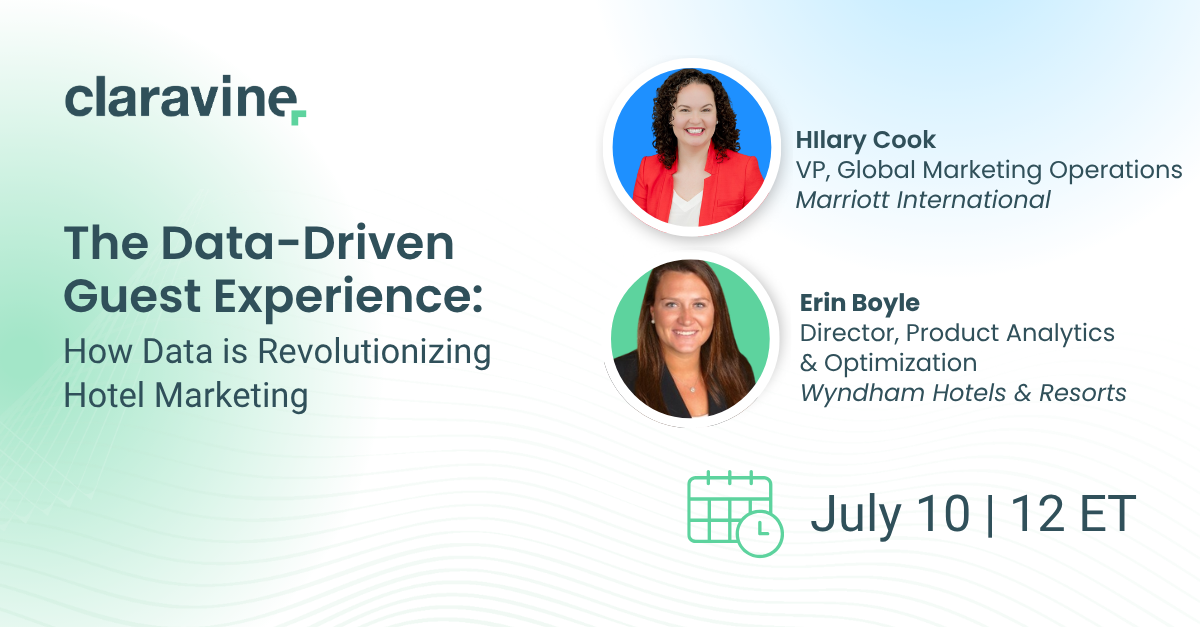 claravine

The Data-Driven Guest Experience: How Data is Revolutionizing Hotel Marketing

HIlary Cook
VP, Global Marketing Operations
Marriott International

Erin Boyle
Director, Product Analytics & Optimization
Wyndham Hotels & Resorts

July 10 | 12 ET